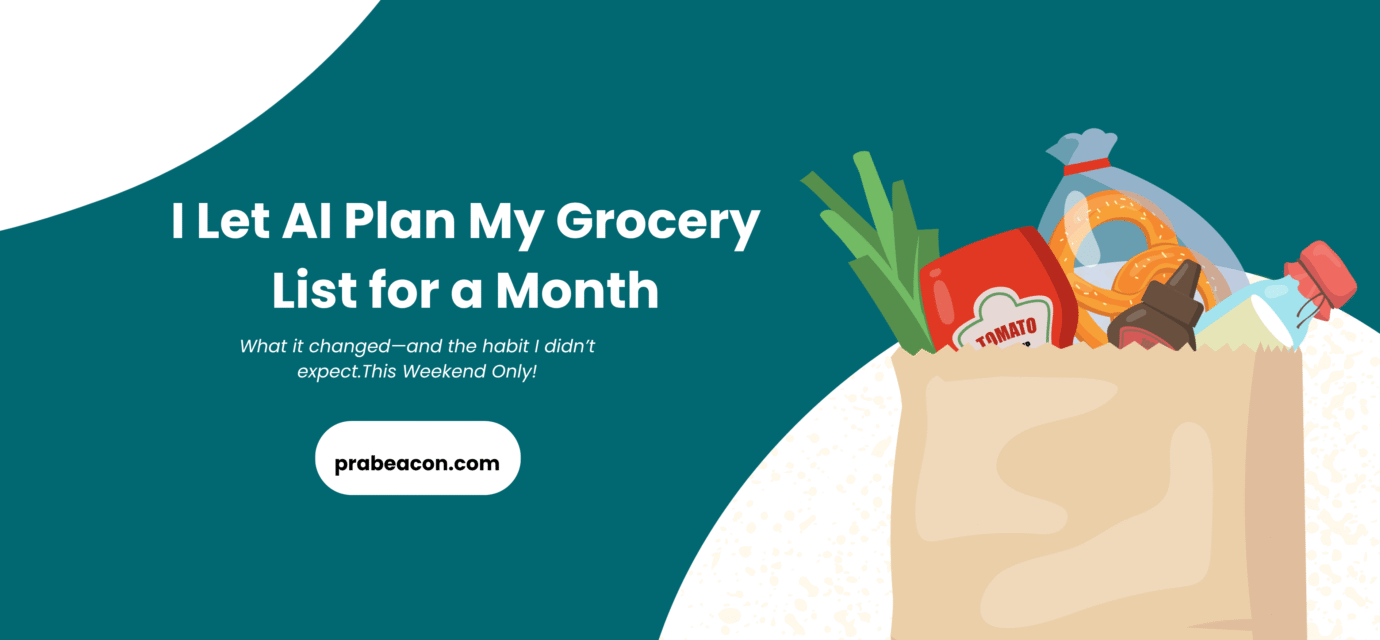 I Let AI Plan My Grocery List for a Month

What it changed—and the habit I didn't expect.This Weekend Only!

prabeacon.com

TOMATO